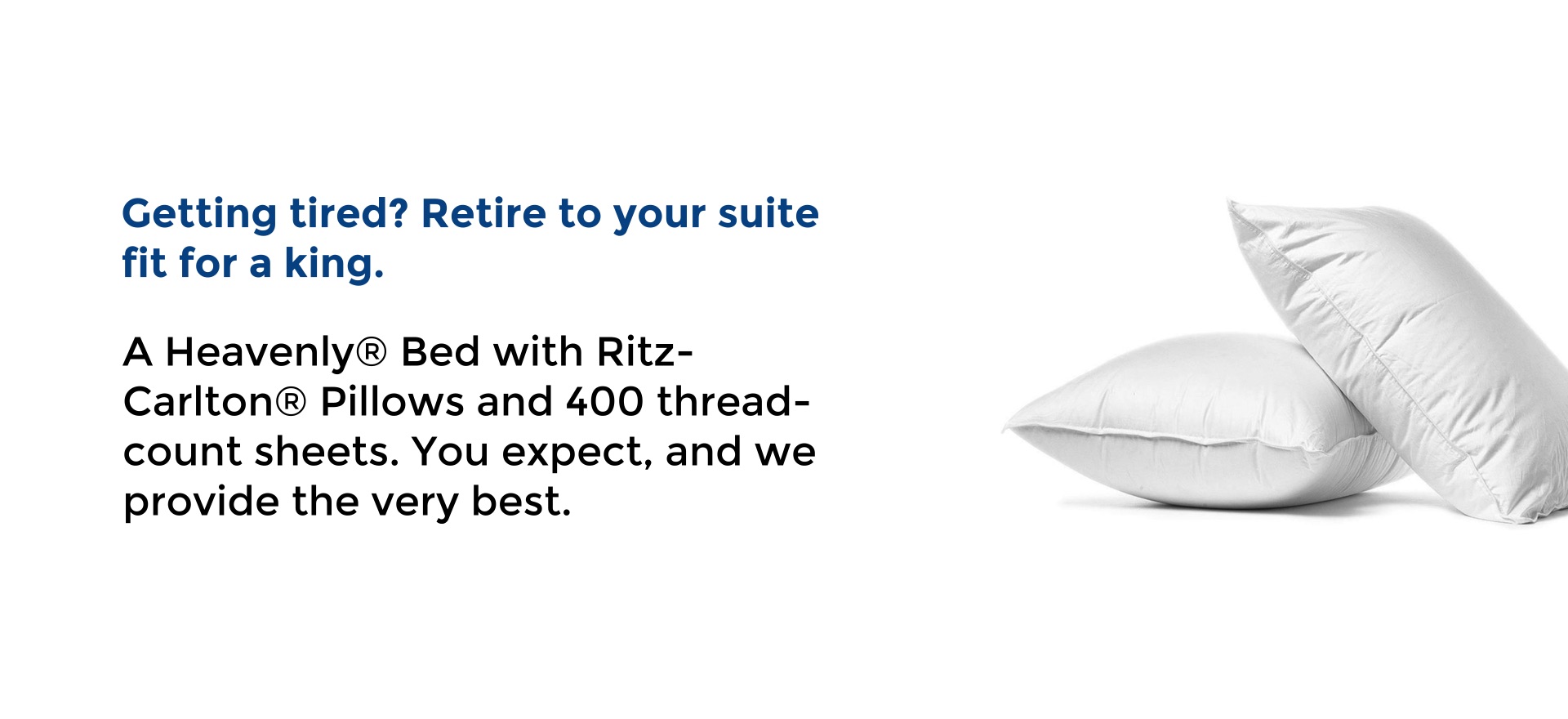 Getting tired? Retire to your suite fit for a king.

A Heavenly® Bed with Ritz-Carlton® Pillows and 400 thread-count sheets. You expect, and we provide the very best.